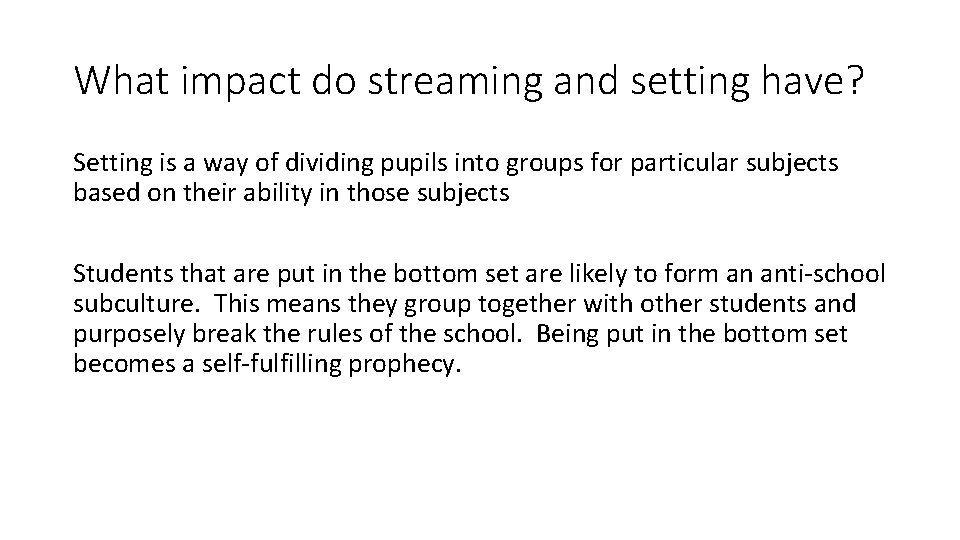 What impact do streaming and setting have?

Setting is a way of dividing pupils into groups for particular subjects based on their ability in those subjects

Students that are put in the bottom set are likely to form an anti-school subculture. This means they group together with other students and purposely break the rules of the school. Being put in the bottom set becomes a self-fulfilling prophecy.